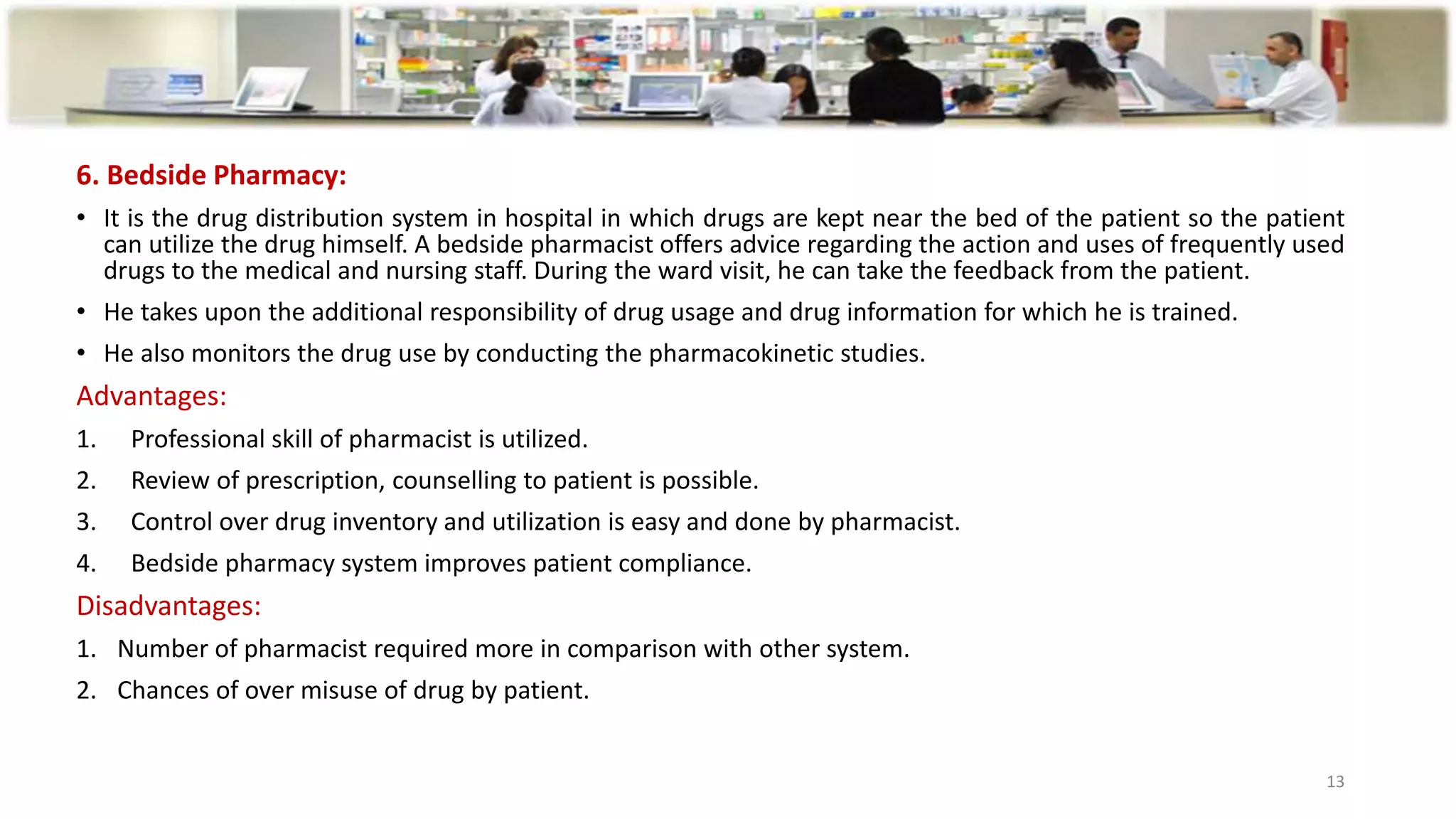 6. Bedside Pharmacy:

• It is the drug distribution system in hospital in which drugs are kept near the bed of the patient so the patient can utilize the drug himself. A bedside pharmacist offers advice regarding the action and uses of frequently used drugs to the medical and nursing staff. During the ward visit, he can take the feedback from the patient.

• He takes upon the additional responsibility of drug usage and drug information for which he is trained.

• He also monitors the drug use by conducting the pharmacokinetic studies.

Advantages:

1. Professional skill of pharmacist is utilized.

2. Review of prescription, counselling to patient is possible.

3. Control over drug inventory and utilization is easy and done by pharmacist.

4. Bedside pharmacy system improves patient compliance.

Disadvantages:

1. Number of pharmacist required more in comparison with other system.

2. Chances of over misuse of drug by patient.

13